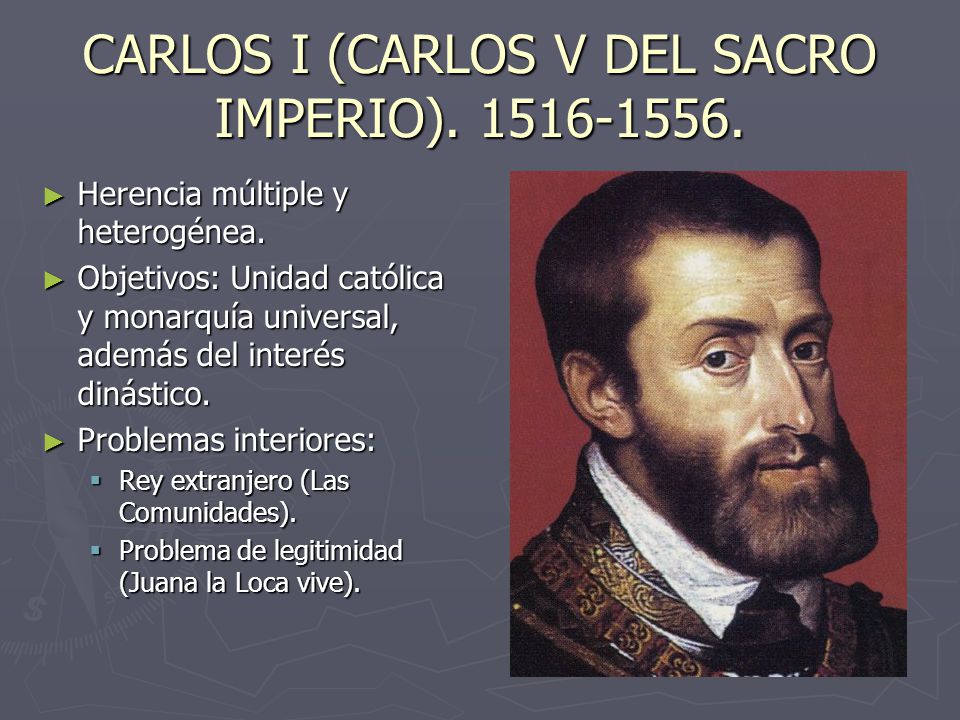 CARLOS I (CARLOS V DEL SACRO IMPERIO). 1516-1556.

► Herencia múltiple y heterogénea.
► Objetivos: Unidad católica y monarquía universal, además del interés dinástico.
► Problemas interiores:
▪ Rey extranjero (Las Comunidades).
▪ Problema de legitimidad (Juana la Loca vive).